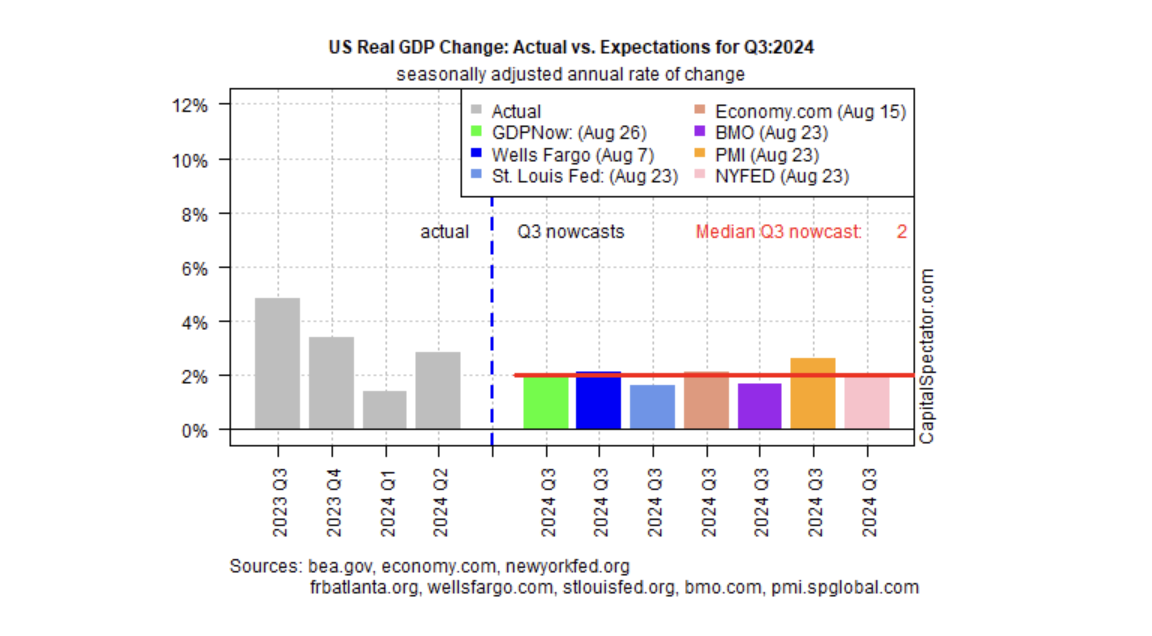 US Real GDP Change: Actual vs. Expectations for Q3:2024
seasonally adjusted annual rate of change

12%
10%
8%
6%
4%
2%
0%

Actual
GDPNow: (Aug 26)
Wells Fargo (Aug 7)
St. Louis Fed: (Aug 23)
Economy.com (Aug 15)
BMO (Aug 23)
PMI (Aug 23)
NYFED (Aug 23)

actual
Q3 nowcasts
Median Q3 nowcast: 2

CapitalSpectator.com

2023 Q3
2023 Q4
2024 Q1
2024 Q2
2024 Q3
2024 Q3
2024 Q3
2024 Q3
2024 Q3
2024 Q3
2024 Q3

Sources: bea.gov, economy.com, newyorkfed.org
frbatlanta.org, wellsfargo.com, stlouisfed.org, bmo.com, pmi.spglobal.com